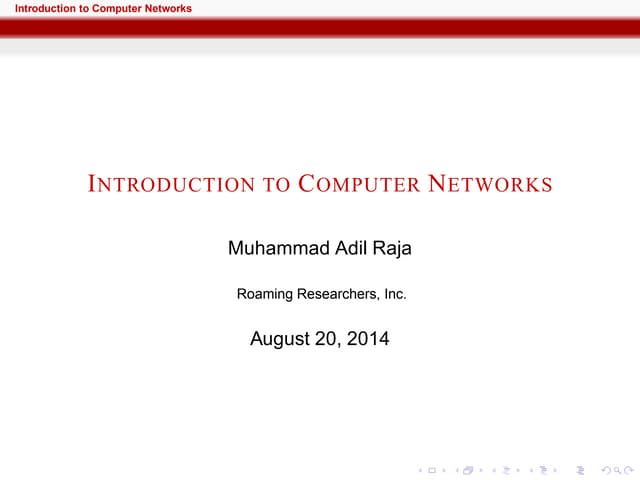 Introduction to Computer Networks

INTRODUCTION TO COMPUTER NETWORKS

Muhammad Adil Raja

Roaming Researchers, Inc.

August 20, 2014